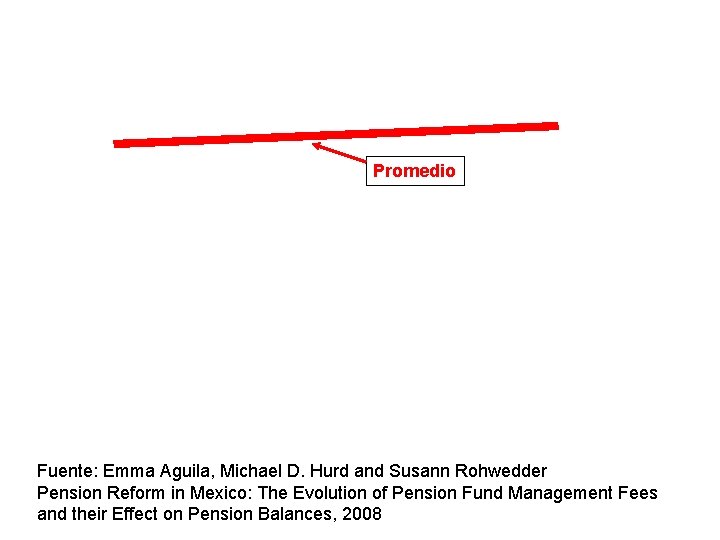 Promedio

Fuente: Emma Aguila, Michael D. Hurd and Susann Rohwedder
Pension Reform in Mexico: The Evolution of Pension Fund Management Fees and their Effect on Pension Balances, 2008